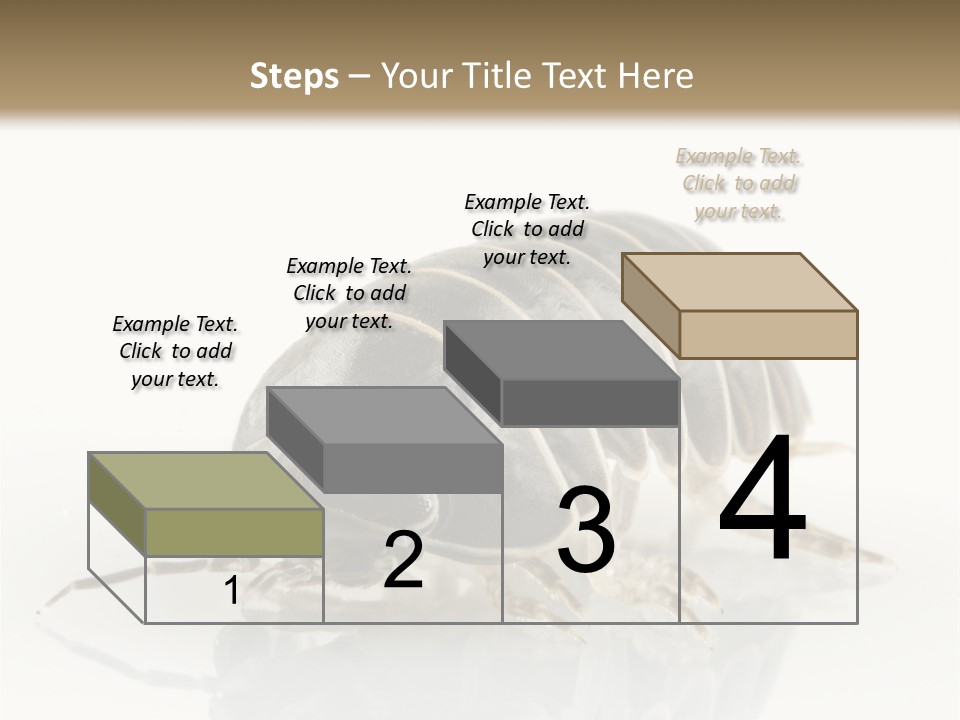 Steps – Your Title Text Here

Example Text. Click to add your text.

Example Text. Click to add your text.

Example Text. Click to add your text.

Example Text. Click to add your text.

1

2

3

4